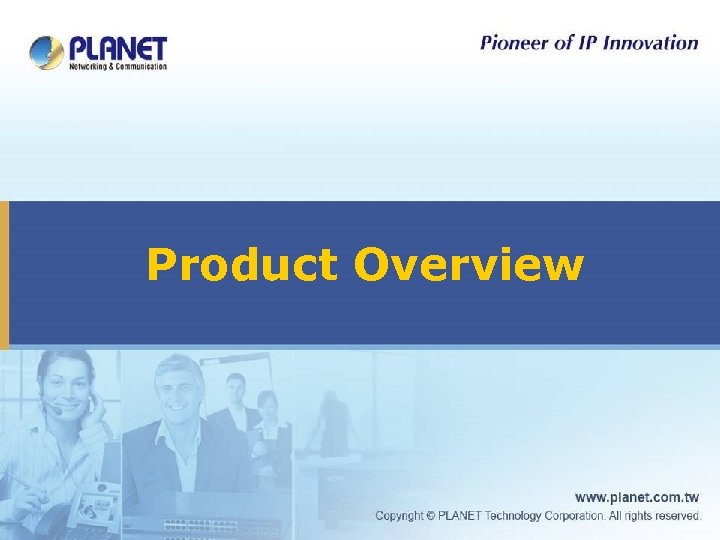 PLANET
Networking & Communication

Pioneer of IP Innovation

Product Overview

www.planet.com.tw
Copyright © PLANET Technology Corporation. All rights reserved.